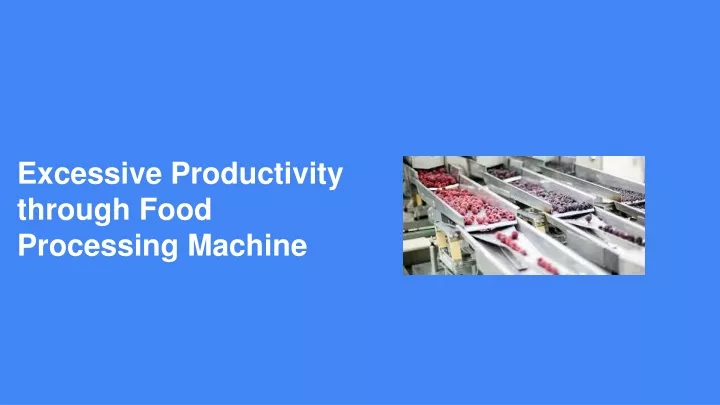 Excessive Productivity through Food Processing Machine